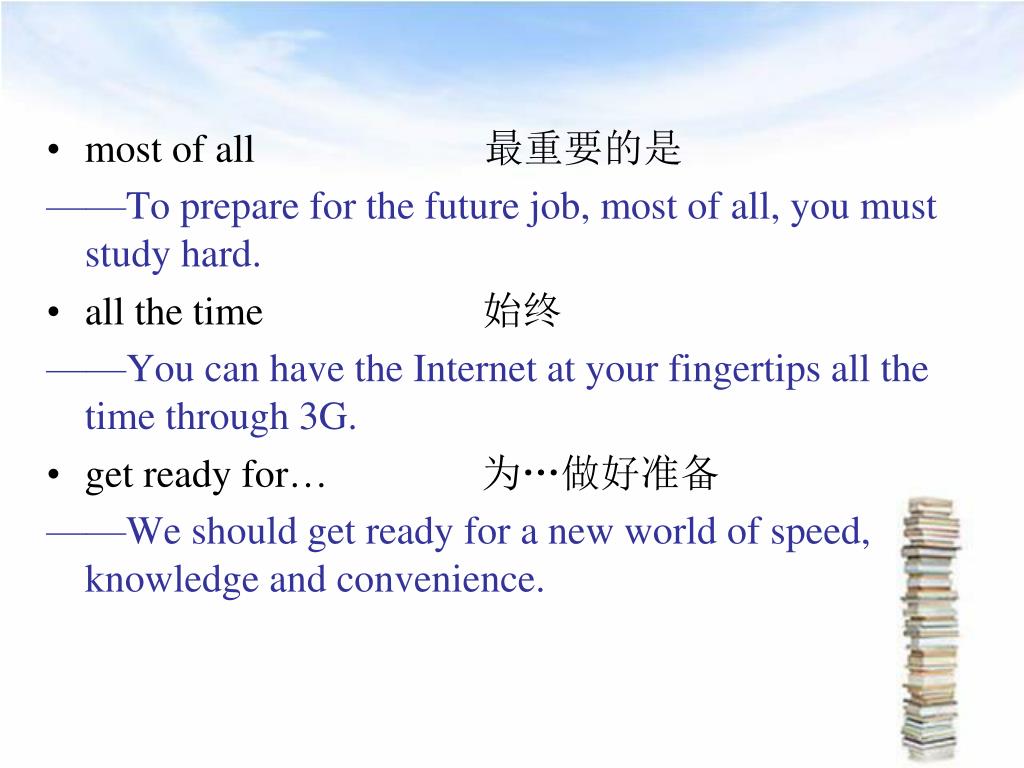 • most of all 最重要的是

——To prepare for the future job, most of all, you must study hard.

• all the time 始终

——You can have the Internet at your fingertips all the time through 3G.

• get ready for… 为…做好准备

——We should get ready for a new world of speed, knowledge and convenience.